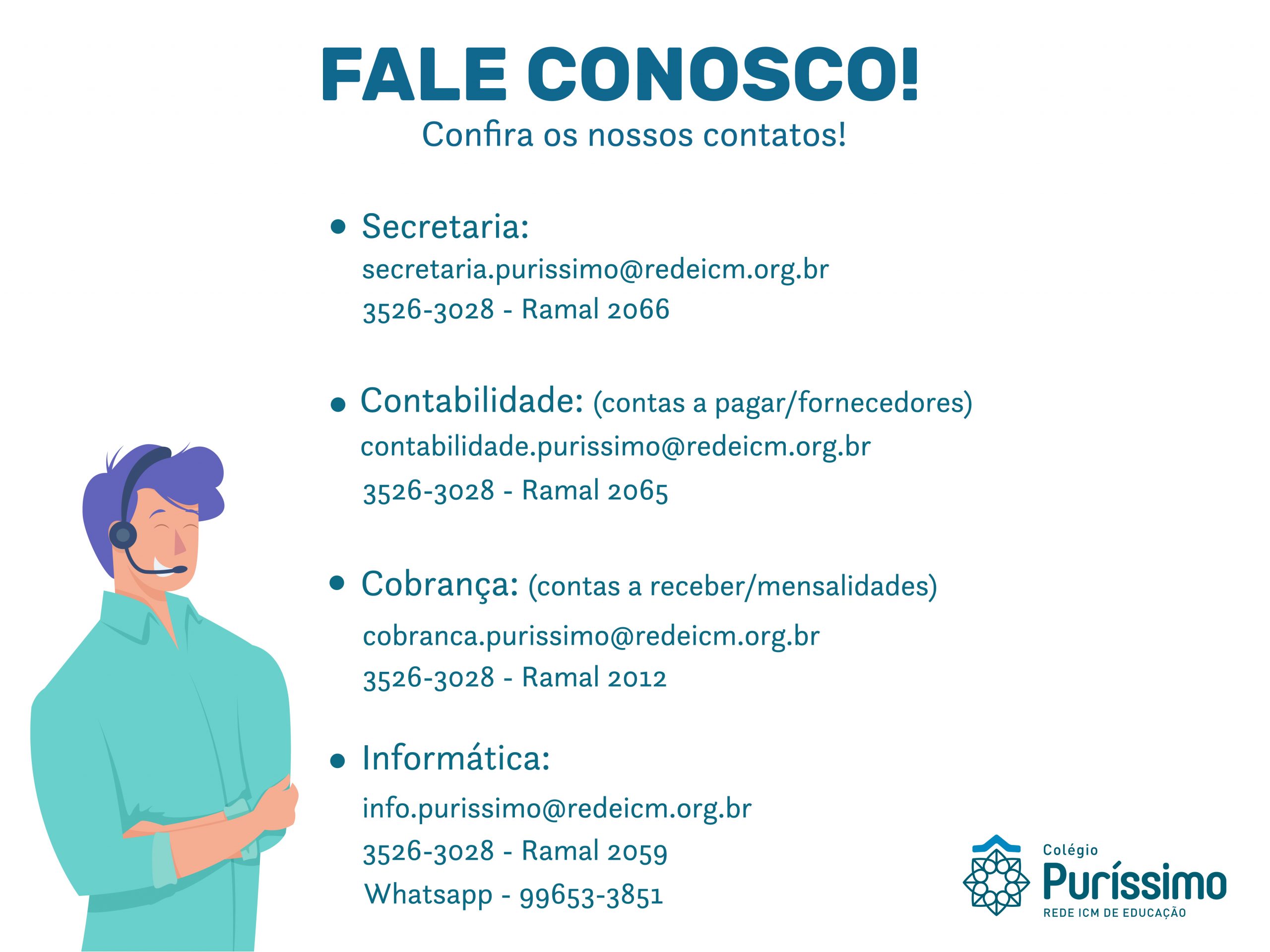 FALE CONOSCO!

Confira os nossos contatos!

• Secretaria:
secretaria.purissimo@redeicm.org.br
3526-3028 - Ramal 2066

• Contabilidade: (contas a pagar/fornecedores)
contabilidade.purissimo@redeicm.org.br
3526-3028 - Ramal 2065

• Cobrança: (contas a receber/mensalidades)
cobranca.purissimo@redeicm.org.br
3526-3028 - Ramal 2012

• Informática:
info.purissimo@redeicm.org.br
3526-3028 - Ramal 2059
Whatsapp - 99653-3851

Colégio
Puríssimo
REDE ICM DE EDUCAÇÃO